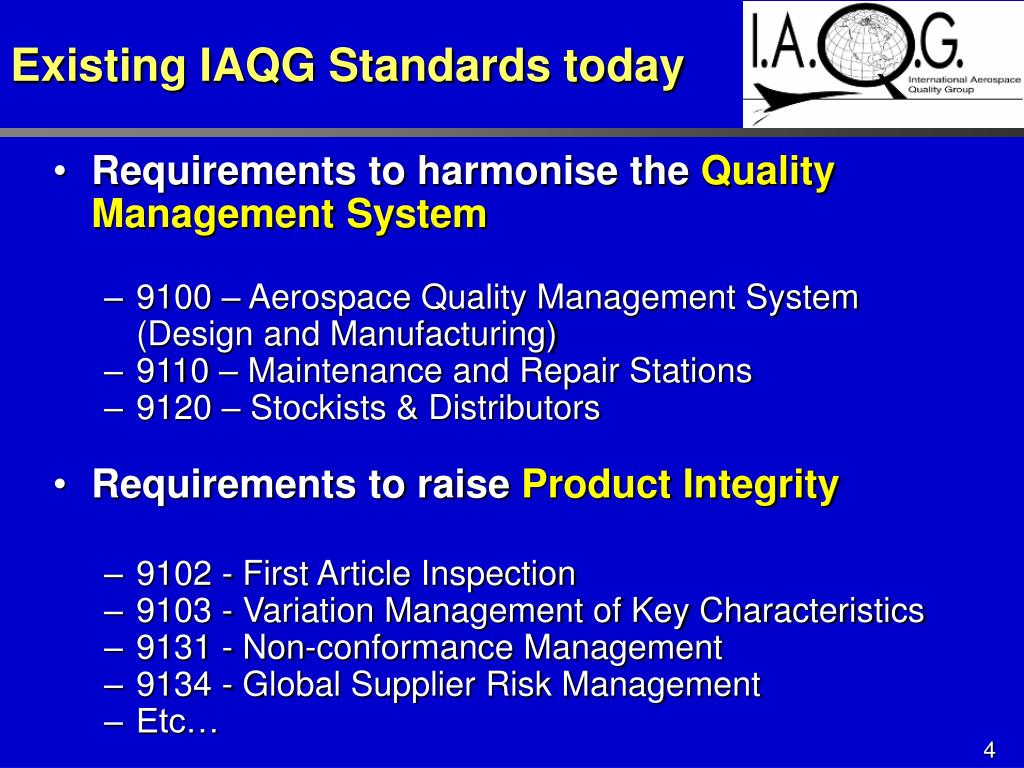 Existing IAQG Standards today

I.A.Q.G.
International Aerospace Quality Group

• Requirements to harmonise the Quality Management System

– 9100 – Aerospace Quality Management System (Design and Manufacturing)
– 9110 – Maintenance and Repair Stations
– 9120 – Stockists & Distributors

• Requirements to raise Product Integrity

– 9102 - First Article Inspection
– 9103 - Variation Management of Key Characteristics
– 9131 - Non-conformance Management
– 9134 - Global Supplier Risk Management
– Etc…

4